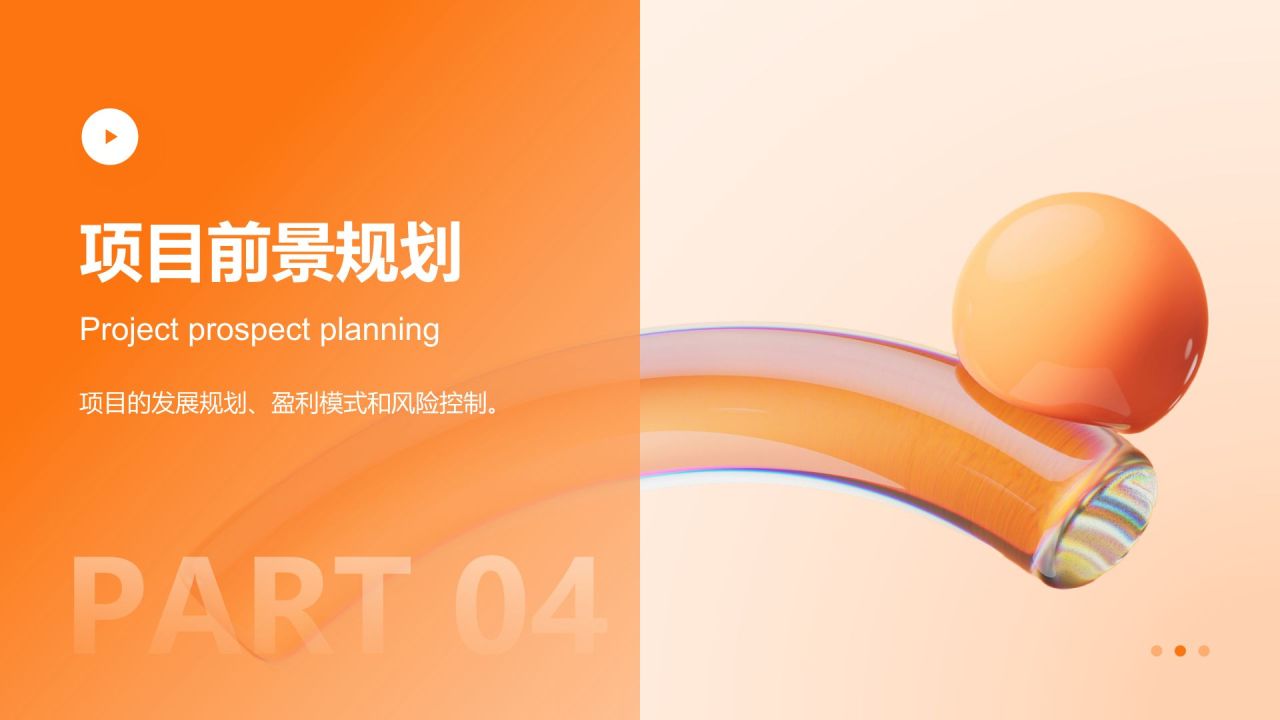 项目前景规划

Project prospect planning

项目的发展规划、盈利模式和风险控制。

PART 04